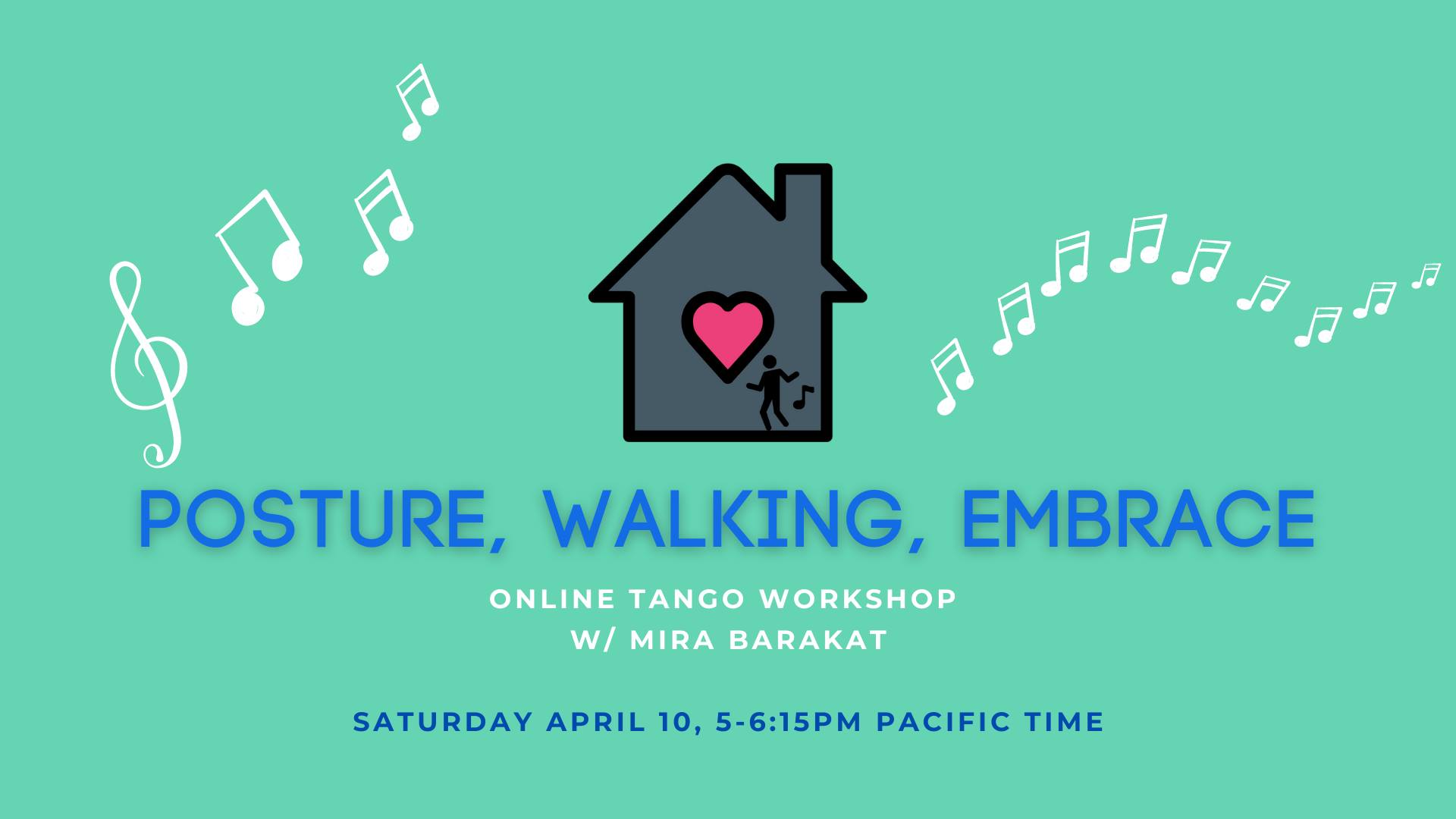 POSTURE, WALKING, EMBRACE

ONLINE TANGO WORKSHOP
W/ MIRA BARAKAT

SATURDAY APRIL 10, 5-6:15PM PACIFIC TIME